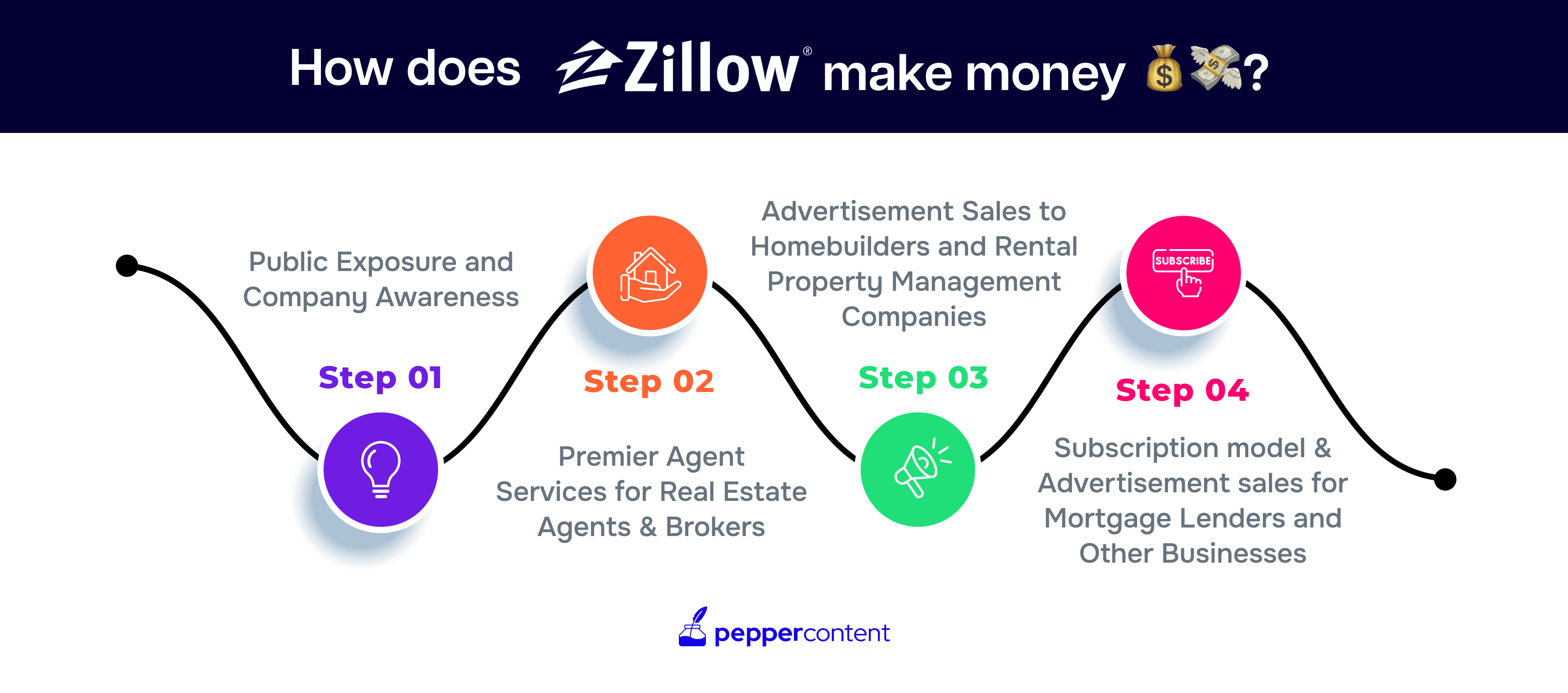 How does Zillow® make money 💰💸?

Public Exposure and Company Awareness

Step 01

Step 02

Premier Agent Services for Real Estate Agents & Brokers

Advertisement Sales to Homebuilders and Rental Property Management Companies

Step 03

SUBSCRIBE

Step 04

Subscription model & Advertisement sales for Mortgage Lenders and Other Businesses

peppercontent